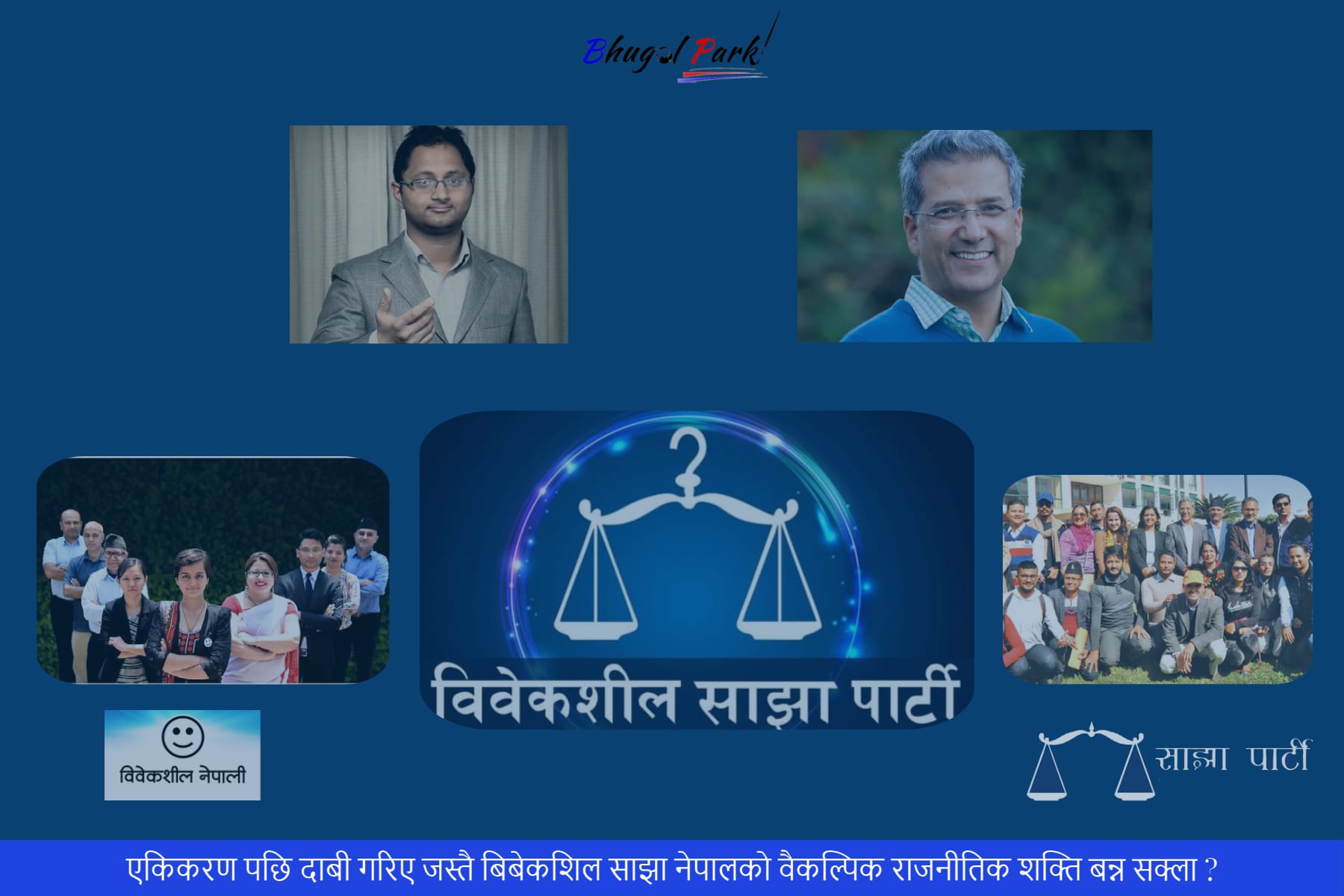 Bhugol Park

विवेकशील साझा पार्टी

विवेकशील नेपाली

साझा पार्टी

एकिकरण पछि दाबी गरिए जस्तै बिबेकशिल साझा नेपालको वैकल्पिक राजनीतिक शक्ति बन्न सक्ला ?